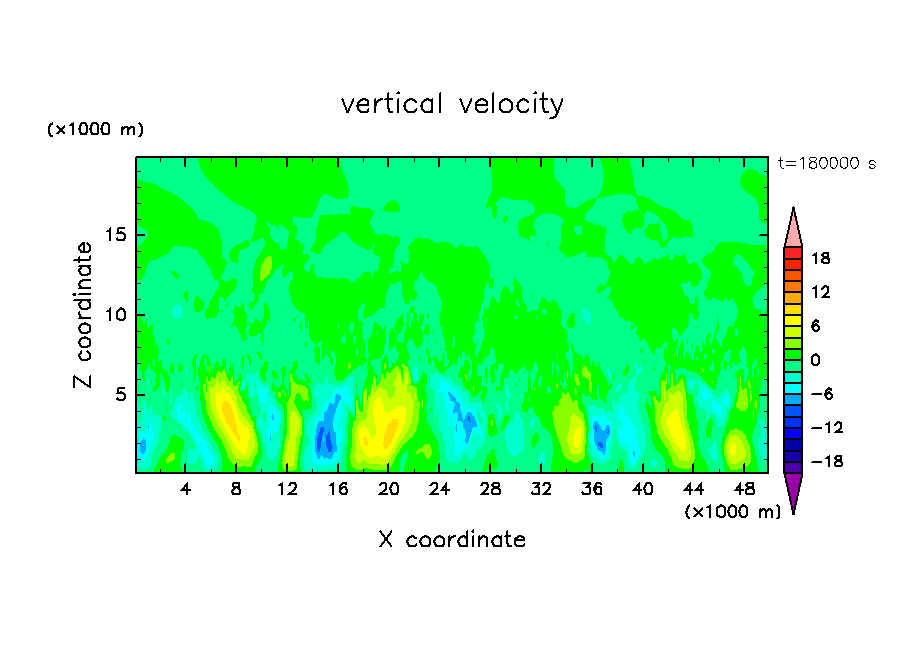 vertical velocity

(×1000 m)

t=180000 s

Z coordinate

15
10
5

4 8 12 16 20 24 28 32 36 40 44 48

(×1000 m)

X coordinate

18
12
6
0
−6
−12
−18